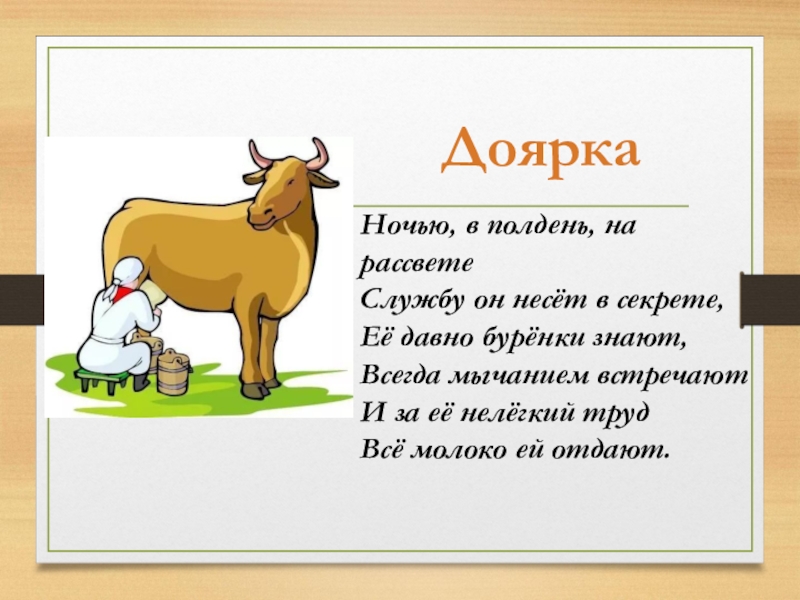 Доярка

Ночью, в полдень, на рассвете
Службу он несёт в секрете,
Её давно бурёнки знают,
Всегда мычанием встречают
И за её нелёгкий труд
Всё молоко ей отдают.